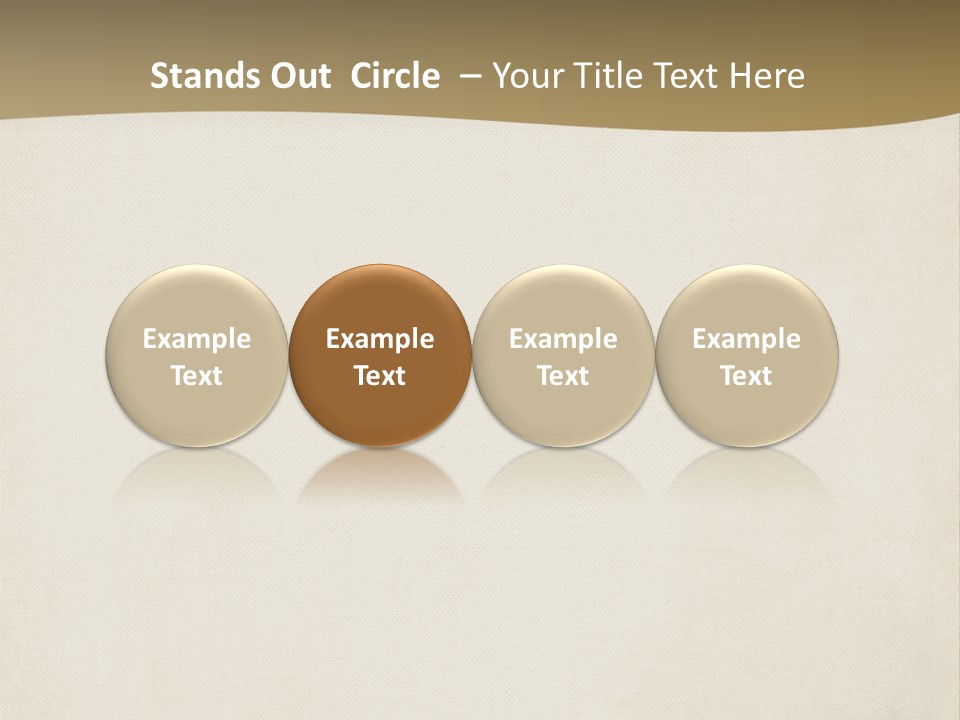 Stands Out Circle – Your Title Text Here

Example Text

Example Text

Example Text

Example Text